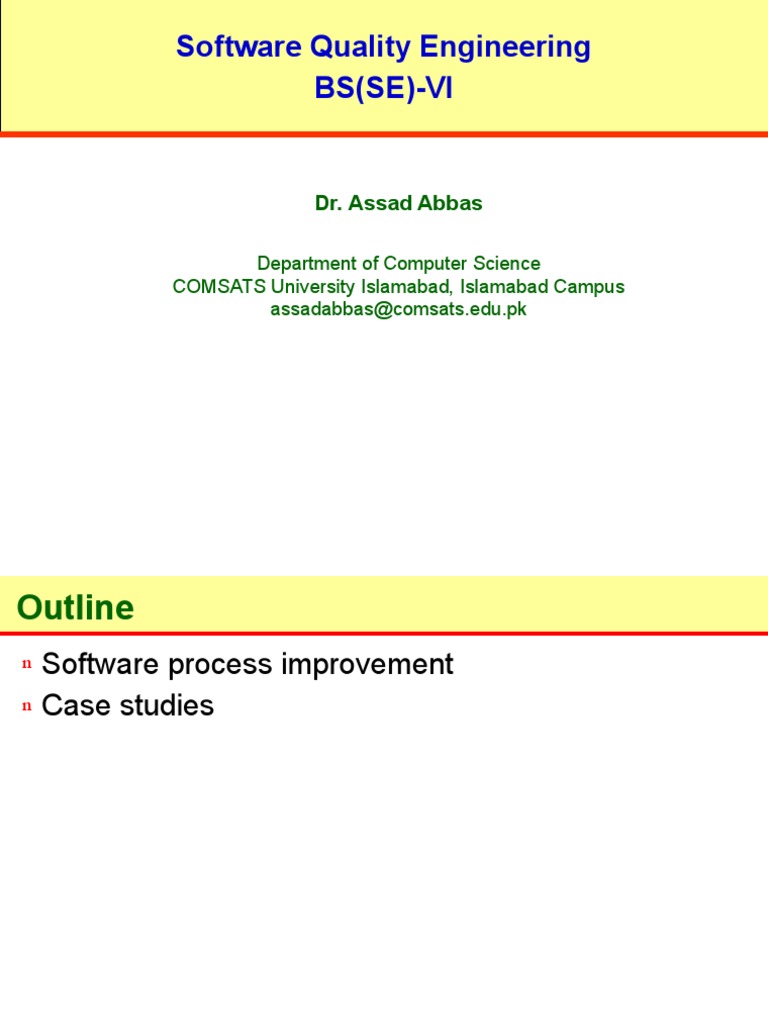 Software Quality Engineering
BS(SE)-VI

Dr. Assad Abbas

Department of Computer Science
COMSATS University Islamabad, Islamabad Campus
assadabbas@comsats.edu.pk

Outline

n Software process improvement
n Case studies